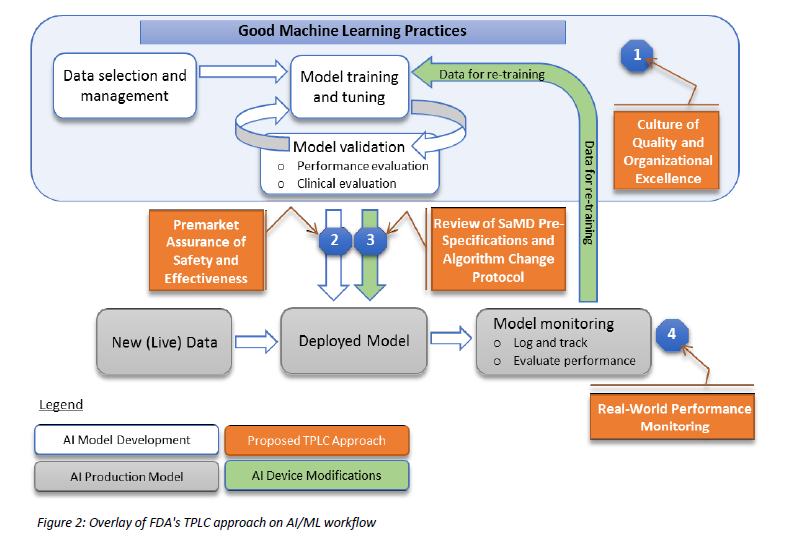 Good Machine Learning Practices

Data selection and management

Model training and tuning

Data for re-training

1

Culture of Quality and Organizational Excellence

Model validation
o Performance evaluation
o Clinical evaluation

Data for re-training

Premarket Assurance of Safety and Effectiveness

2

3

Review of SaMD Pre-Specifications and Algorithm Change Protocol

New (Live) Data

Deployed Model

Model monitoring
o Log and track
o Evaluate performance

4

Real-World Performance Monitoring

Legend

AI Model Development

Proposed TPLC Approach

AI Production Model

AI Device Modifications

Figure 2: Overlay of FDA's TPLC approach on AI/ML workflow